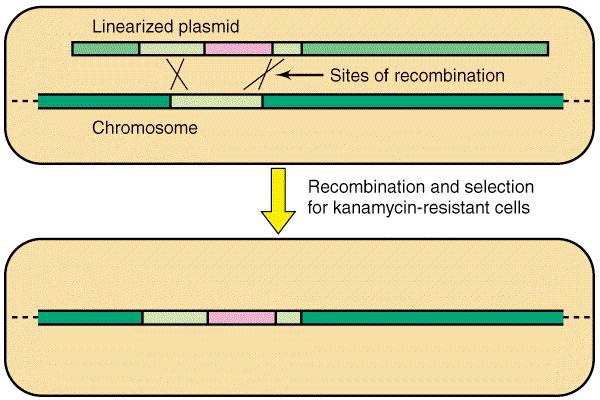 Linearized plasmid

Sites of recombination

Chromosome

Recombination and selection for kanamycin-resistant cells